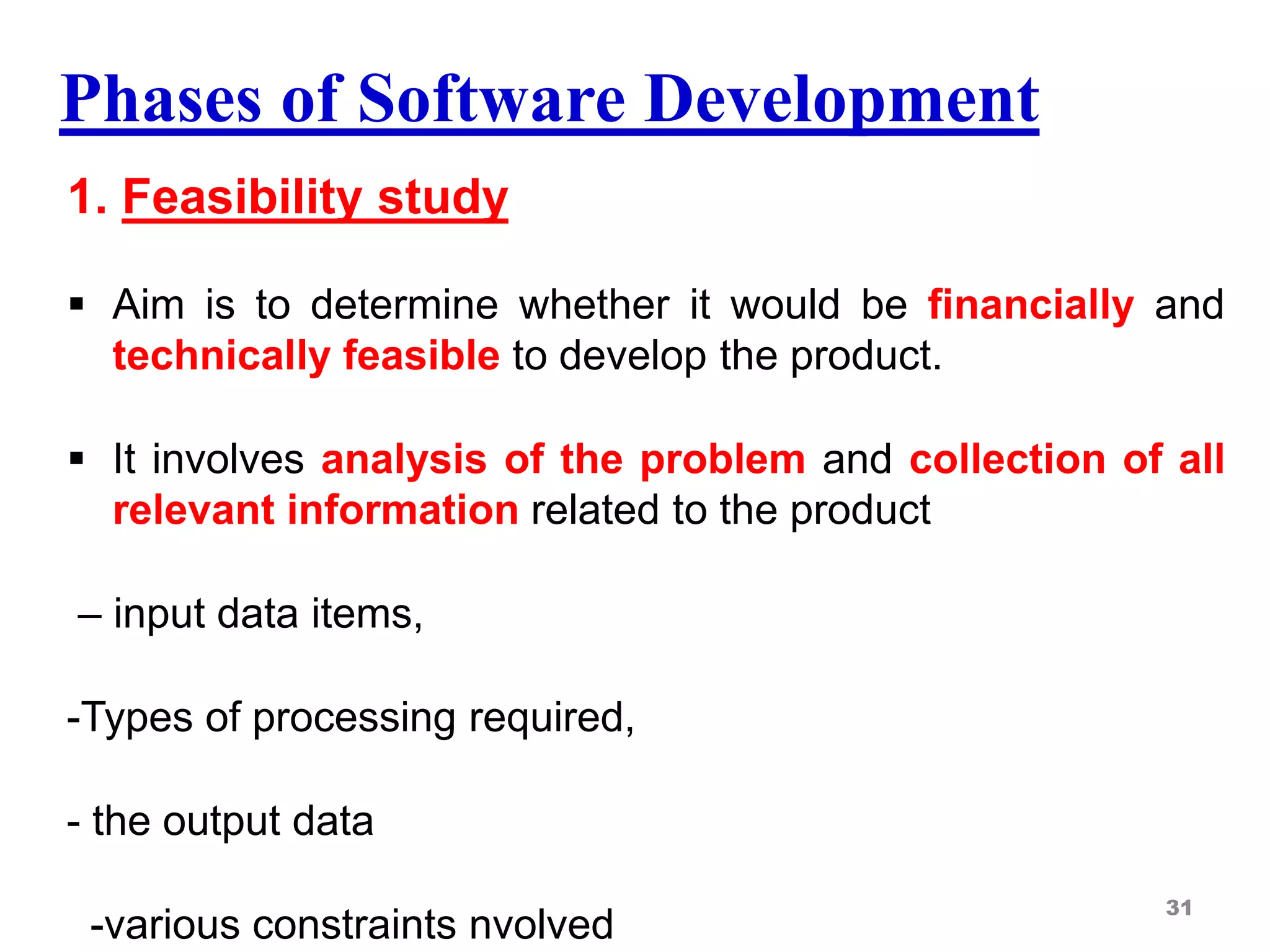 Phases of Software Development

1. Feasibility study

▪ Aim is to determine whether it would be financially and technically feasible to develop the product.

▪ It involves analysis of the problem and collection of all relevant information related to the product

– input data items,

-Types of processing required,

- the output data

-various constraints nvolved

31